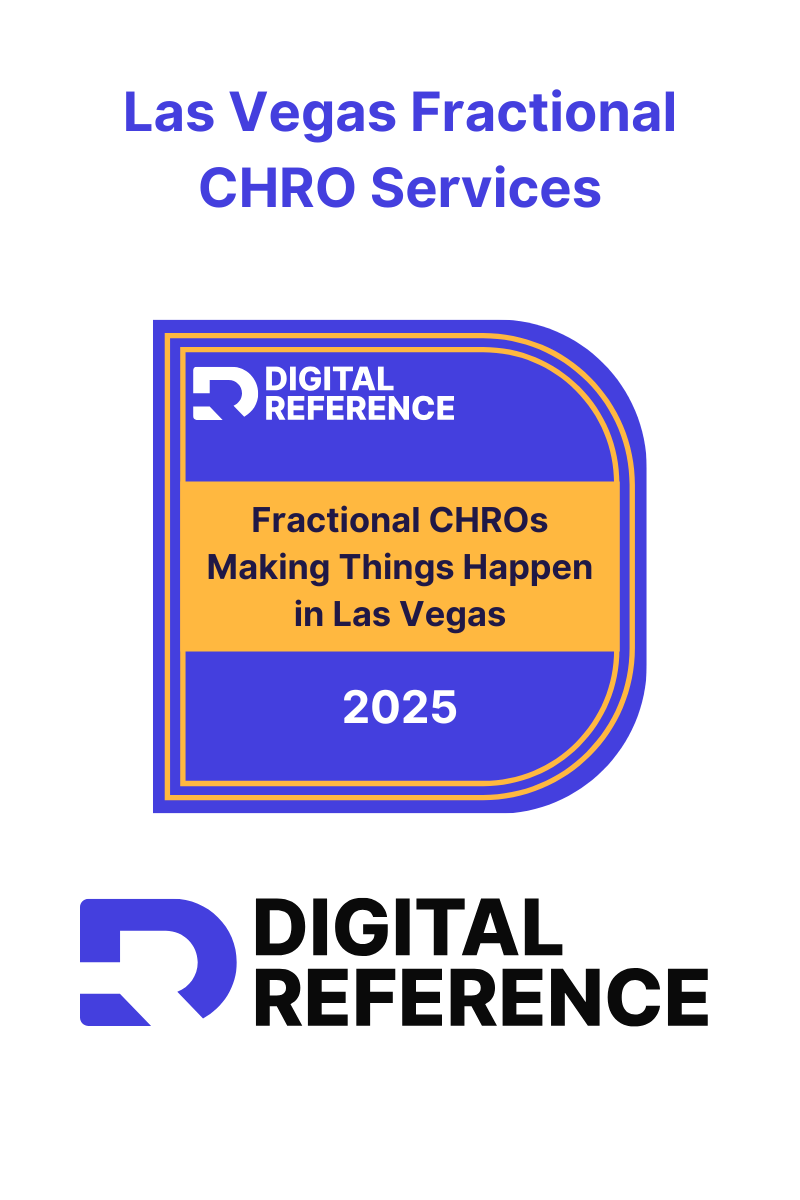 Las Vegas Fractional CHRO Services

DIGITAL REFERENCE

Fractional CHROs Making Things Happen in Las Vegas

2025

DIGITAL REFERENCE